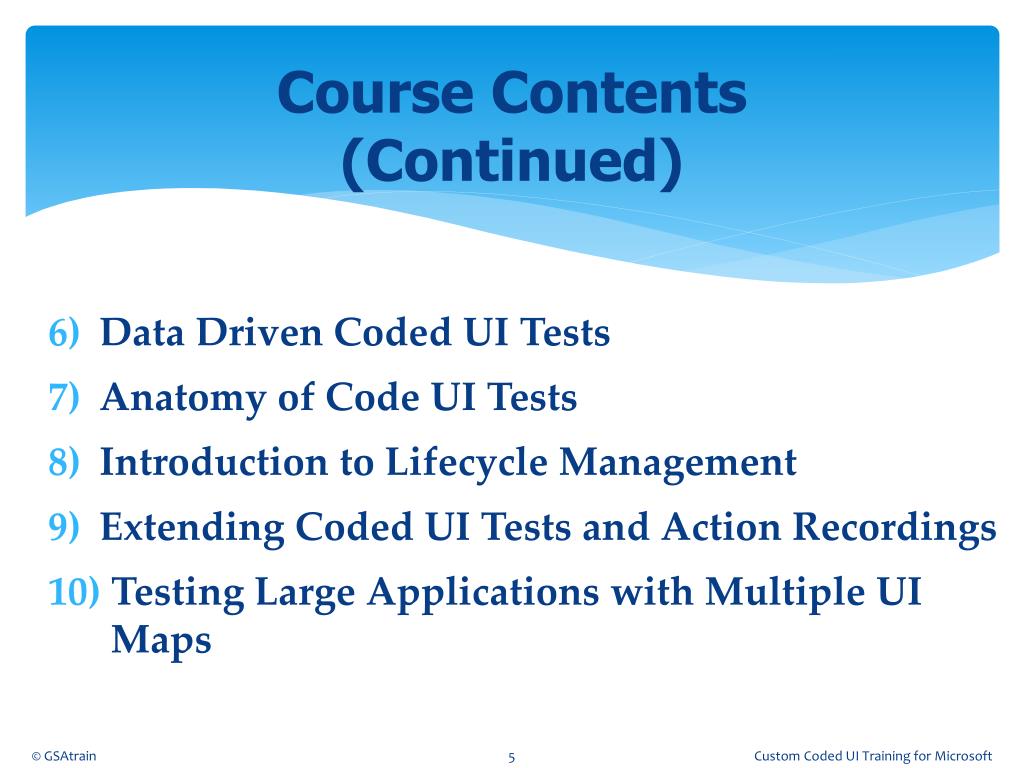 Course Contents (Continued)

6) Data Driven Coded UI Tests
7) Anatomy of Code UI Tests
8) Introduction to Lifecycle Management
9) Extending Coded UI Tests and Action Recordings
10) Testing Large Applications with Multiple UI Maps

© GSAtrain
5
Custom Coded UI Training for Microsoft